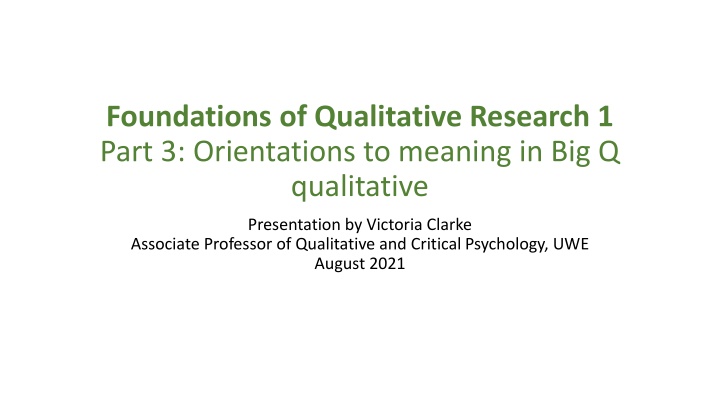 Foundations of Qualitative Research 1
Part 3: Orientations to meaning in Big Q qualitative

Presentation by Victoria Clarke
Associate Professor of Qualitative and Critical Psychology, UWE
August 2021